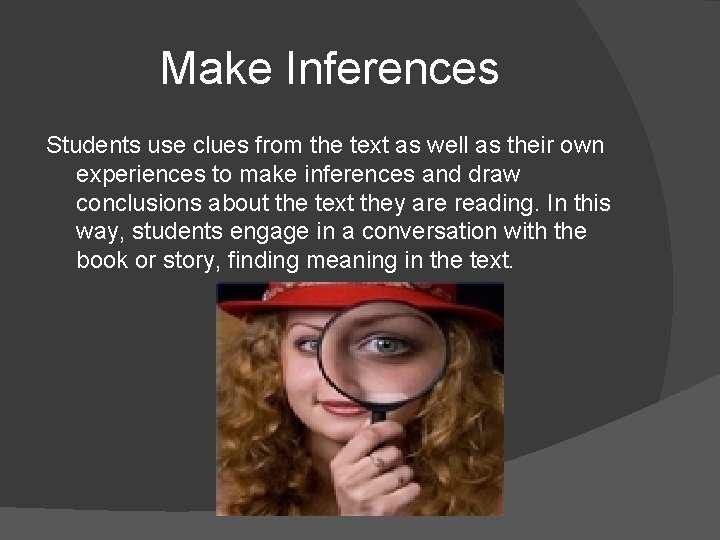 Make Inferences

Students use clues from the text as well as their own experiences to make inferences and draw conclusions about the text they are reading. In this way, students engage in a conversation with the book or story, finding meaning in the text.